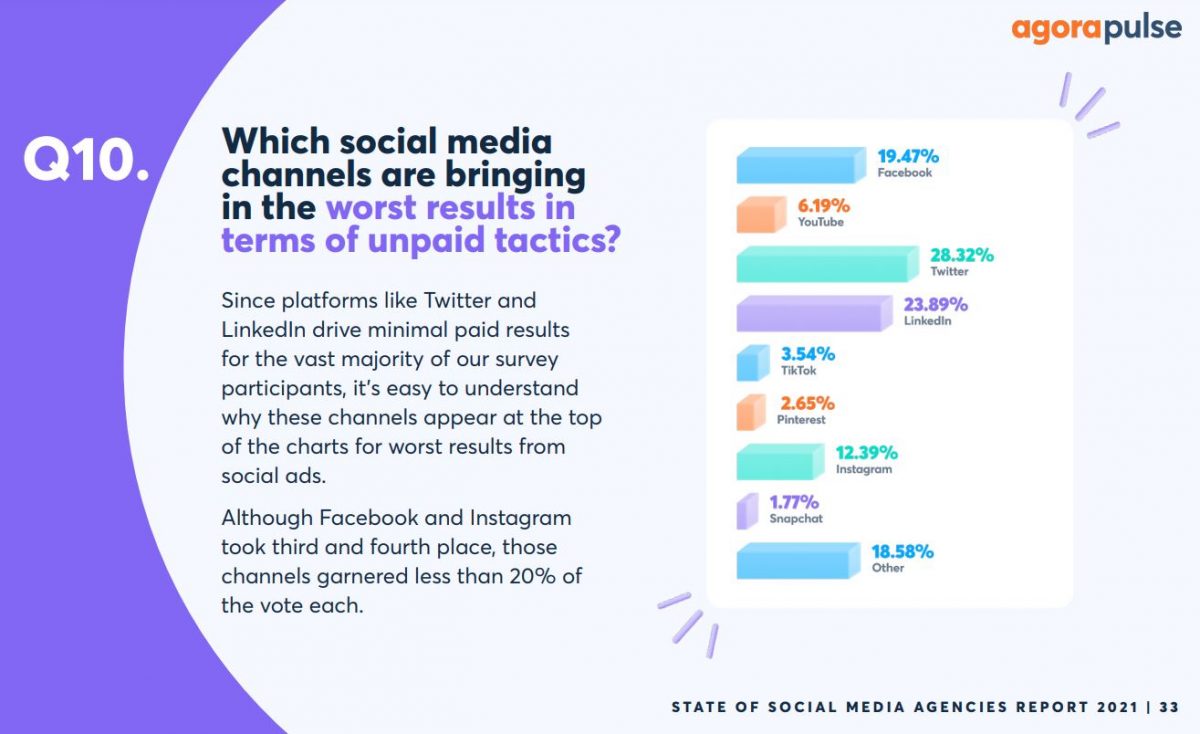 agorapulse

Q10.

Which social media channels are bringing in the worst results in terms of unpaid tactics?

Since platforms like Twitter and LinkedIn drive minimal paid results for the vast majority of our survey participants, it's easy to understand why these channels appear at the top of the charts for worst results from social ads.

Although Facebook and Instagram took third and fourth place, those channels garnered less than 20% of the vote each.

19.47%
Facebook

6.19%
YouTube

28.32%
Twitter

23.89%
LinkedIn

3.54%
TikTok

2.65%
Pinterest

12.39%
Instagram

1.77%
Snapchat

18.58%
Other

STATE OF SOCIAL MEDIA AGENCIES REPORT 2021 | 33